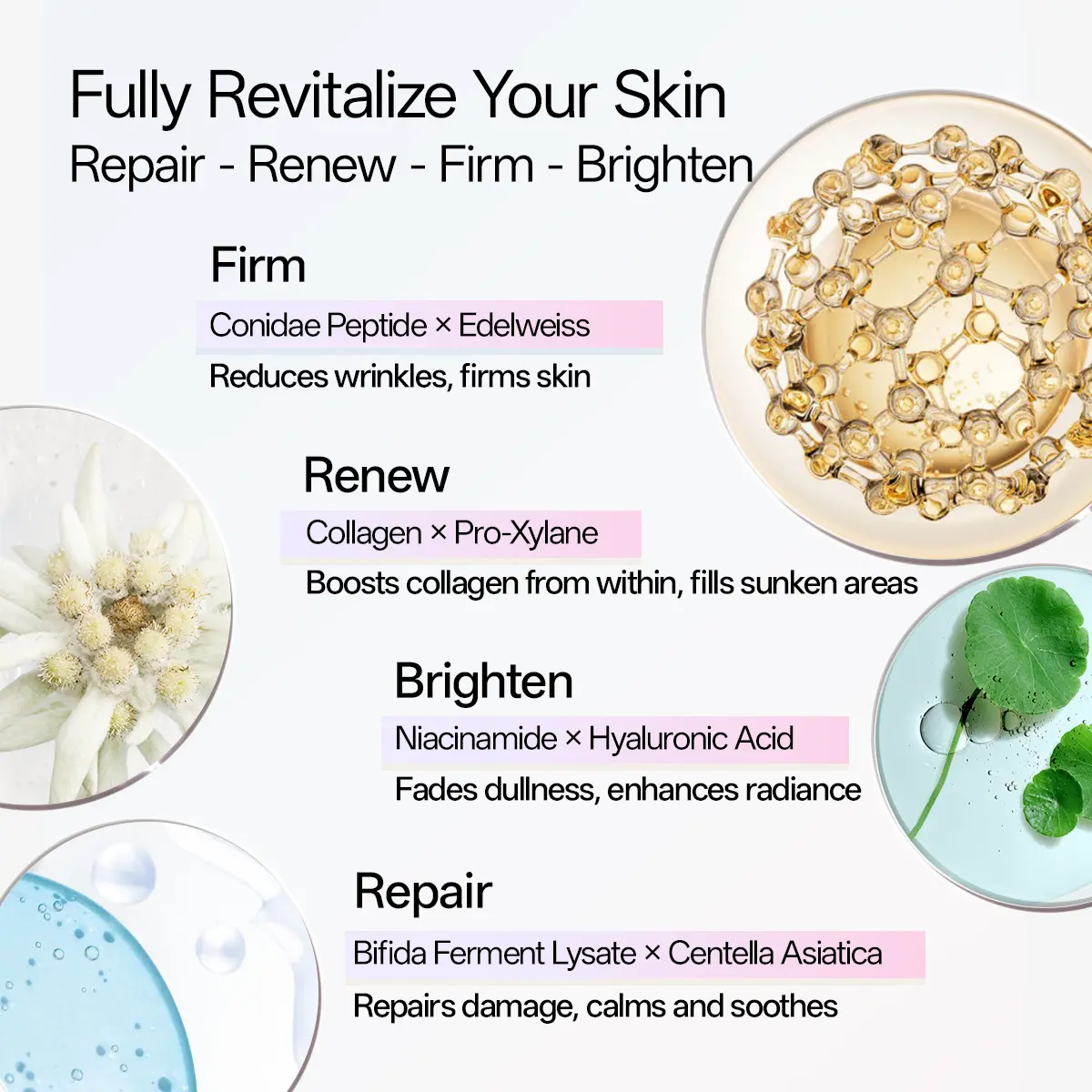 Fully Revitalize Your Skin
Repair - Renew - Firm - Brighten

Firm
Conidae Peptide × Edelweiss
Reduces wrinkles, firms skin

Renew
Collagen × Pro-Xylane
Boosts collagen from within, fills sunken areas

Brighten
Niacinamide × Hyaluronic Acid
Fades dullness, enhances radiance

Repair
Bifida Ferment Lysate × Centella Asiatica
Repairs damage, calms and soothes